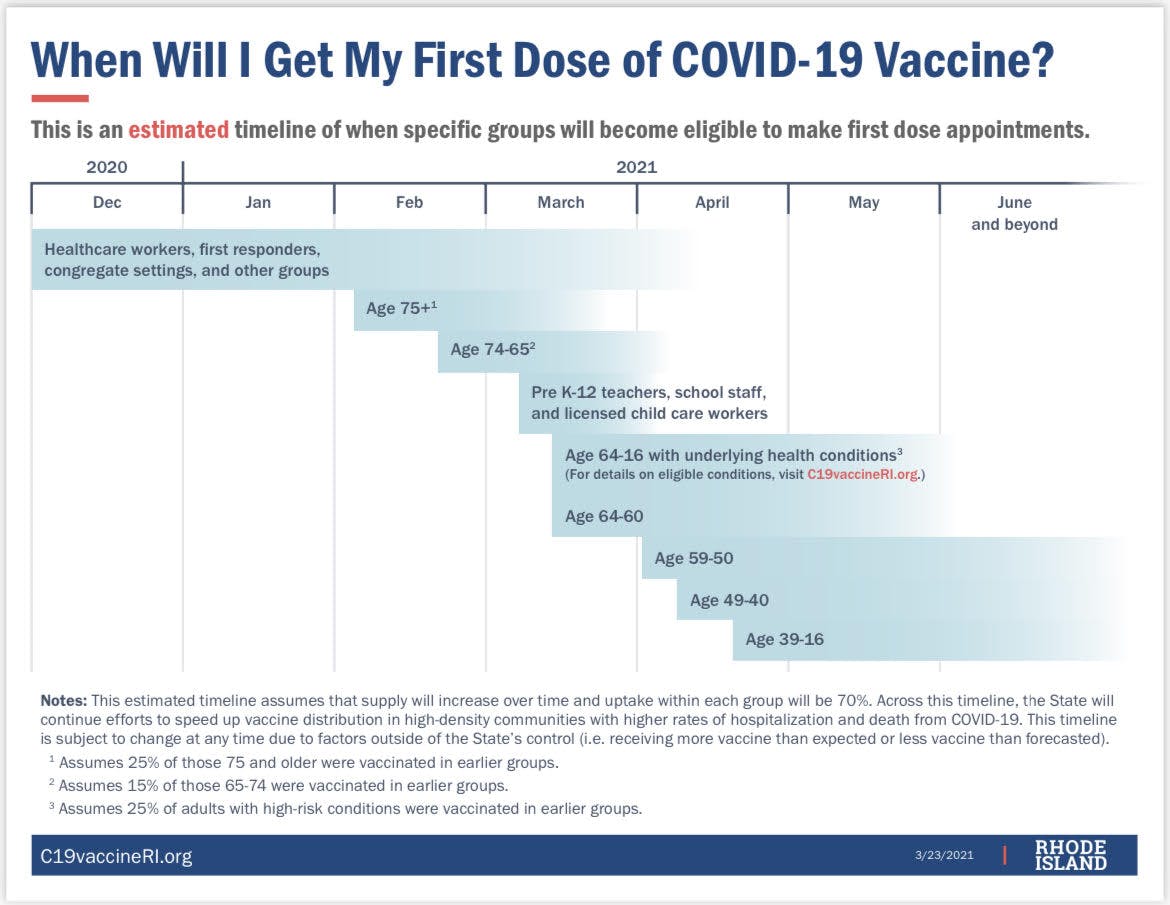 When Will I Get My First Dose of COVID-19 Vaccine?

This is an estimated timeline of when specific groups will become eligible to make first dose appointments.

2020

2021

Dec

Jan

Feb

March

April

May

June and beyond

Healthcare workers, first responders, congregate settings, and other groups

Age 75+$^1$

Age 74-65$^2$

Pre K-12 teachers, school staff, and licensed child care workers

Age 64-16 with underlying health conditions$^3$
(For details on eligible conditions, visit C19vaccineRI.org.)

Age 64-60

Age 59-50

Age 49-40

Age 39-16

Notes: This estimated timeline assumes that supply will increase over time and uptake within each group will be 70%. Across this timeline, the State will continue efforts to speed up vaccine distribution in high-density communities with higher rates of hospitalization and death from COVID-19. This timeline is subject to change at any time due to factors outside of the State's control (i.e. receiving more vaccine than expected or less vaccine than forecasted).

$^1$ Assumes 25% of those 75 and older were vaccinated in earlier groups.

$^2$ Assumes 15% of those 65-74 were vaccinated in earlier groups.

$^3$ Assumes 25% of adults with high-risk conditions were vaccinated in earlier groups.

C19vaccineRI.org

3/23/2021

RHODE ISLAND